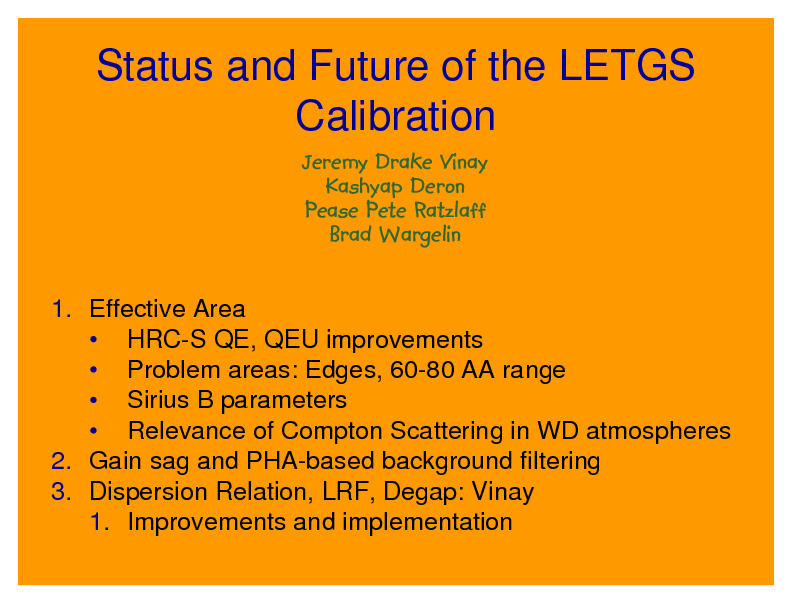 Status and Future of the LETGS Calibration

Jeremy Drake Vinay Kashyap Deron Pease Pete Ratzlaff Brad Wargelin

1. Effective Area
   • HRC-S QE, QEU improvements
   • Problem areas: Edges, 60-80 AA range
   • Sirius B parameters
   • Relevance of Compton Scattering in WD atmospheres
2. Gain sag and PHA-based background filtering
3. Dispersion Relation, LRF, Degap: Vinay
   1. Improvements and implementation